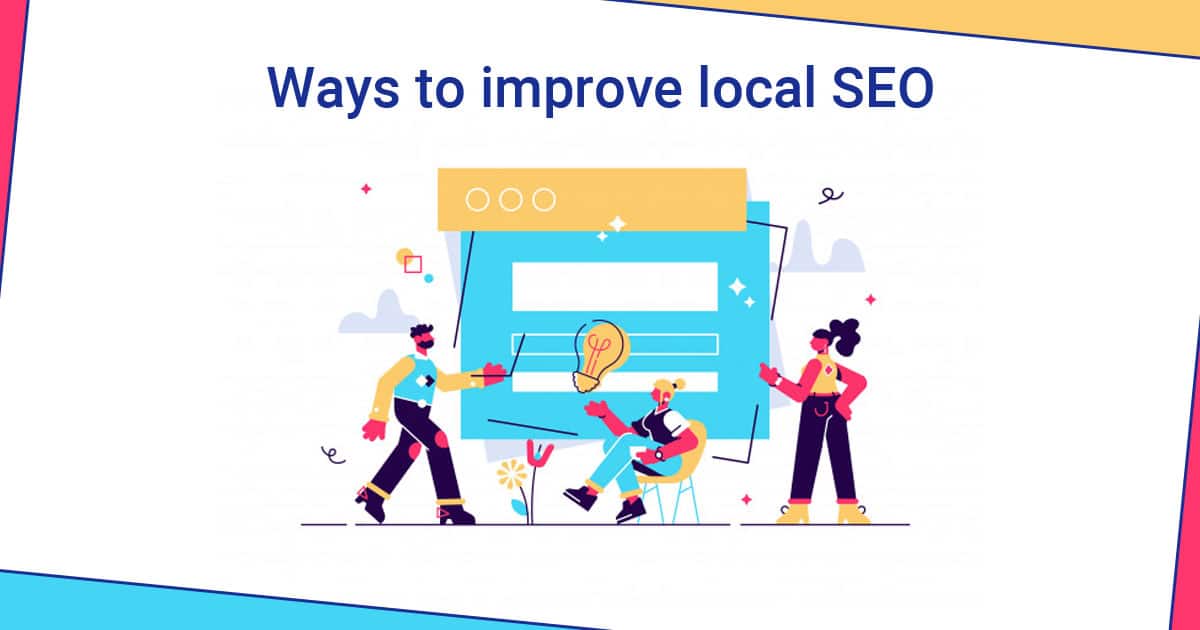 Ways to improve local SEO